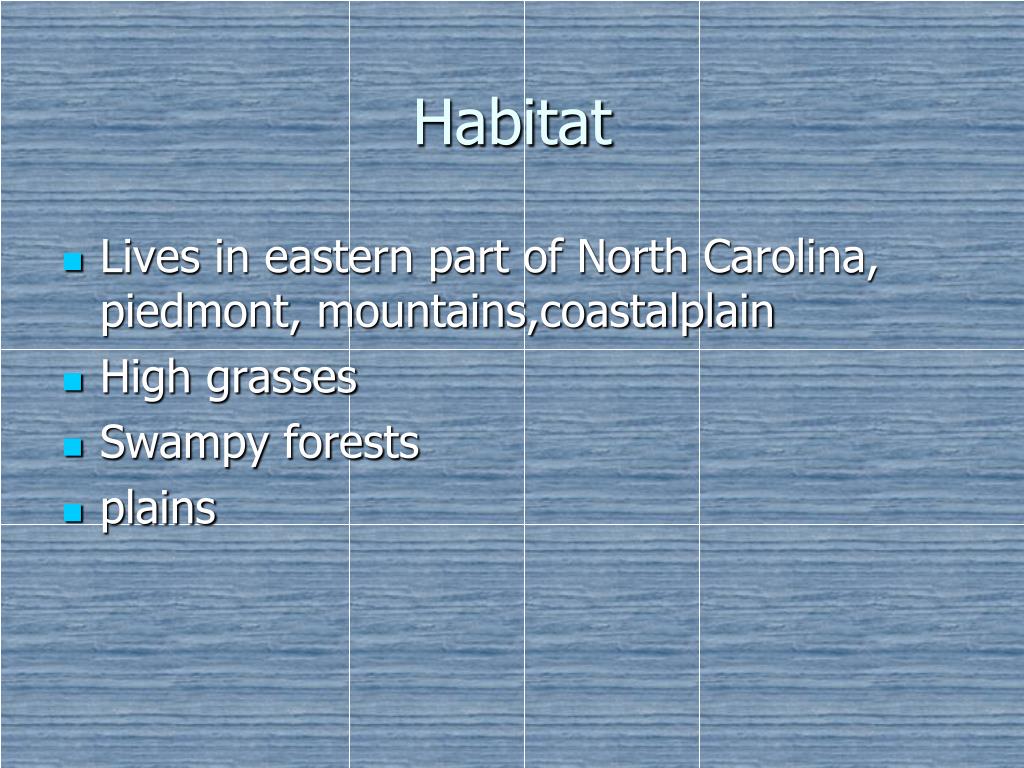 Habitat

- Lives in eastern part of North Carolina, piedmont, mountains,coastalplain
- High grasses
- Swampy forests
- plains